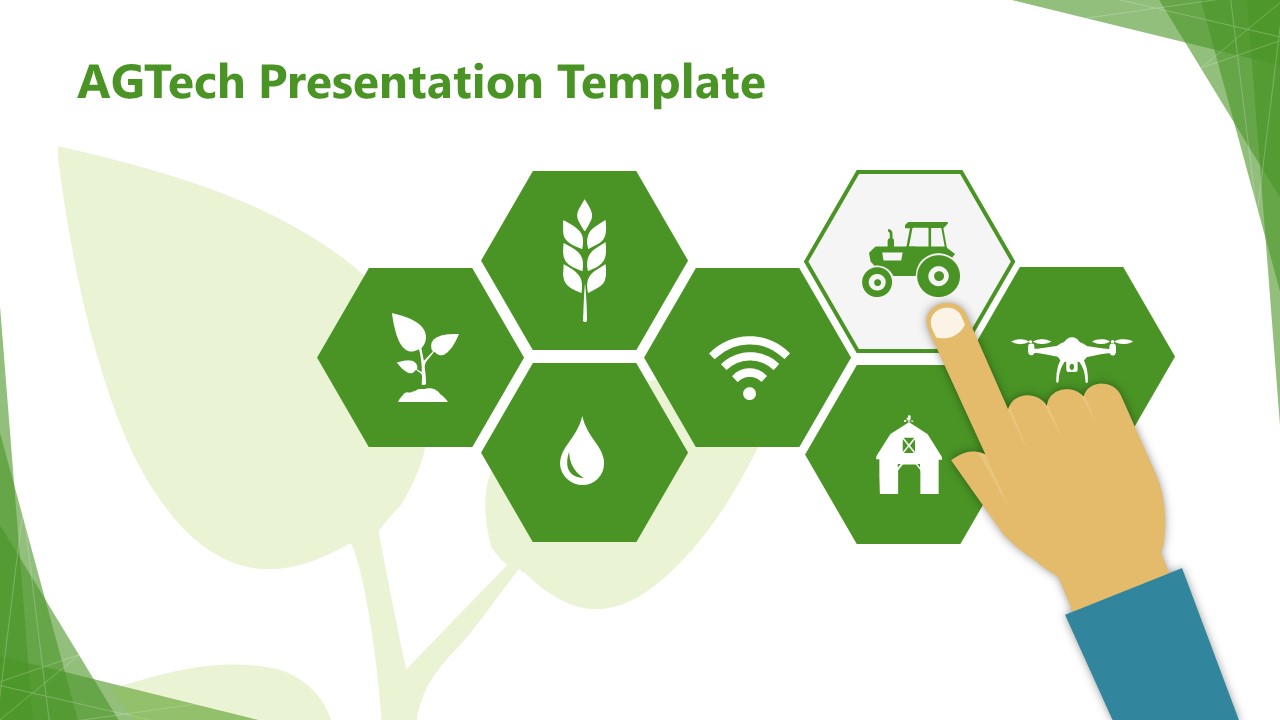 AGTech Presentation Template